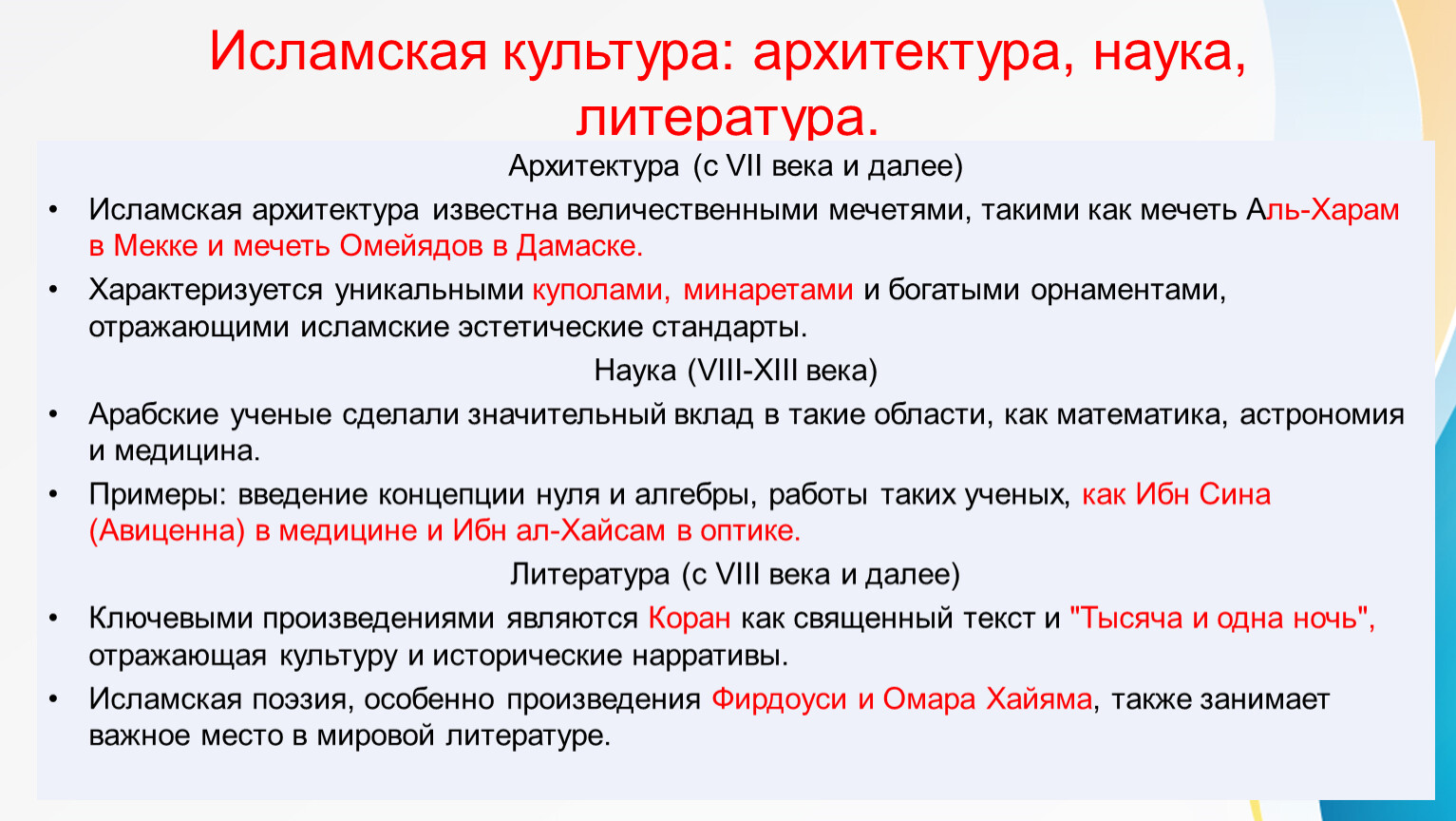 Исламская культура: архитектура, наука, литература.

Архитектура (с VII века и далее)

• Исламская архитектура известна величественными мечетями, такими как мечеть Аль-Харам в Мекке и мечеть Омейядов в Дамаске.

• Характеризуется уникальными куполами, минаретами и богатыми орнаментами, отражающими исламские эстетические стандарты.

Наука (VIII-XIII века)

• Арабские ученые сделали значительный вклад в такие области, как математика, астрономия и медицина.

• Примеры: введение концепции нуля и алгебры, работы таких ученых, как Ибн Сина (Авиценна) в медицине и Ибн ал-Хайсам в оптике.

Литература (с VIII века и далее)

• Ключевыми произведениями являются Коран как священный текст и "Тысяча и одна ночь", отражающая культуру и исторические нарративы.

• Исламская поэзия, особенно произведения Фирдоуси и Омара Хайяма, также занимает важное место в мировой литературе.